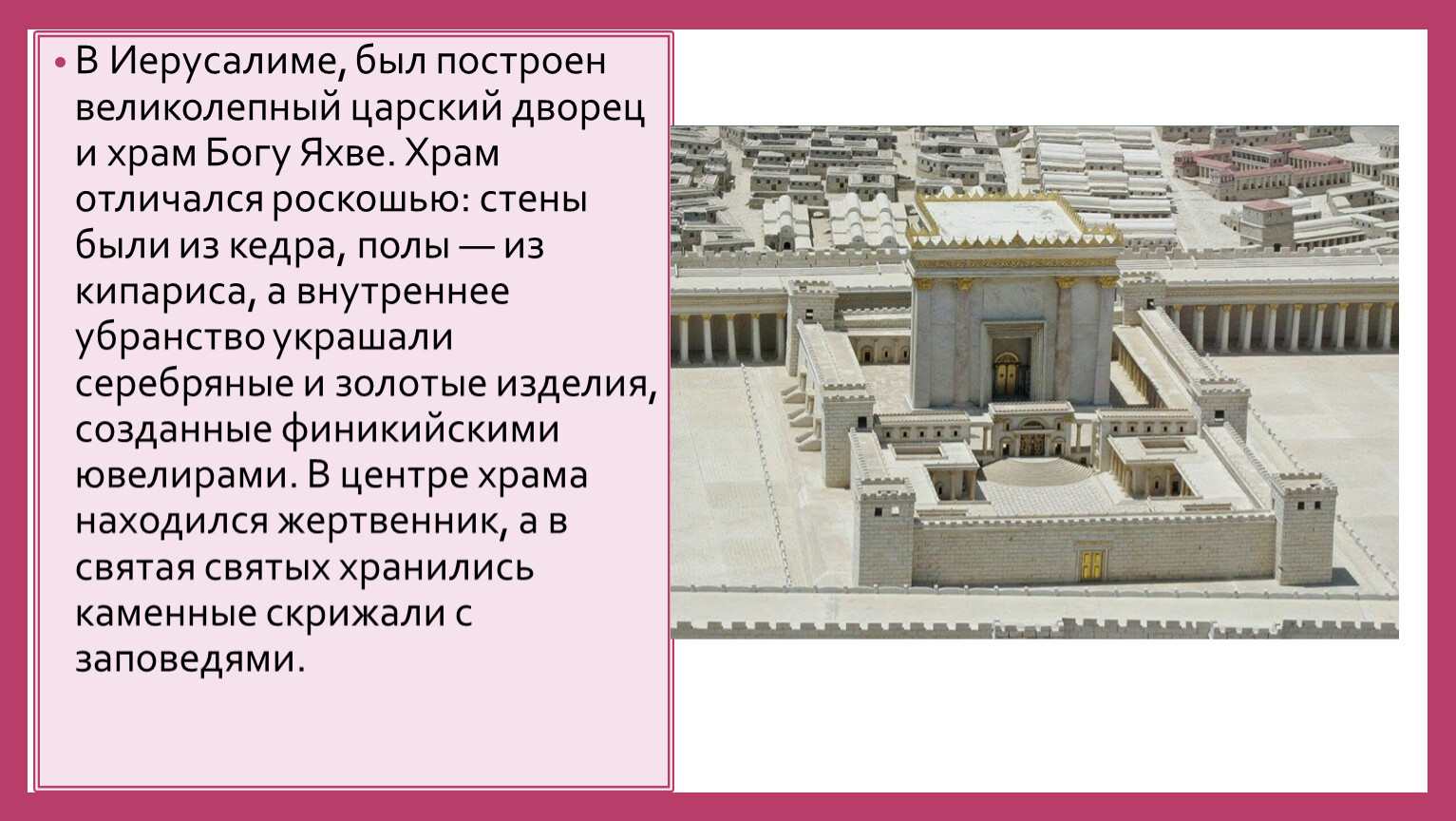 • В Иерусалиме, был построен великолепный царский дворец и храм Богу Яхве. Храм отличался роскошью: стены были из кедра, полы — из кипариса, а внутреннее убранство украшали серебряные и золотые изделия, созданные финикийскими ювелирами. В центре храма находился жертвенник, а в святая святых хранились каменные скрижали с заповедями.